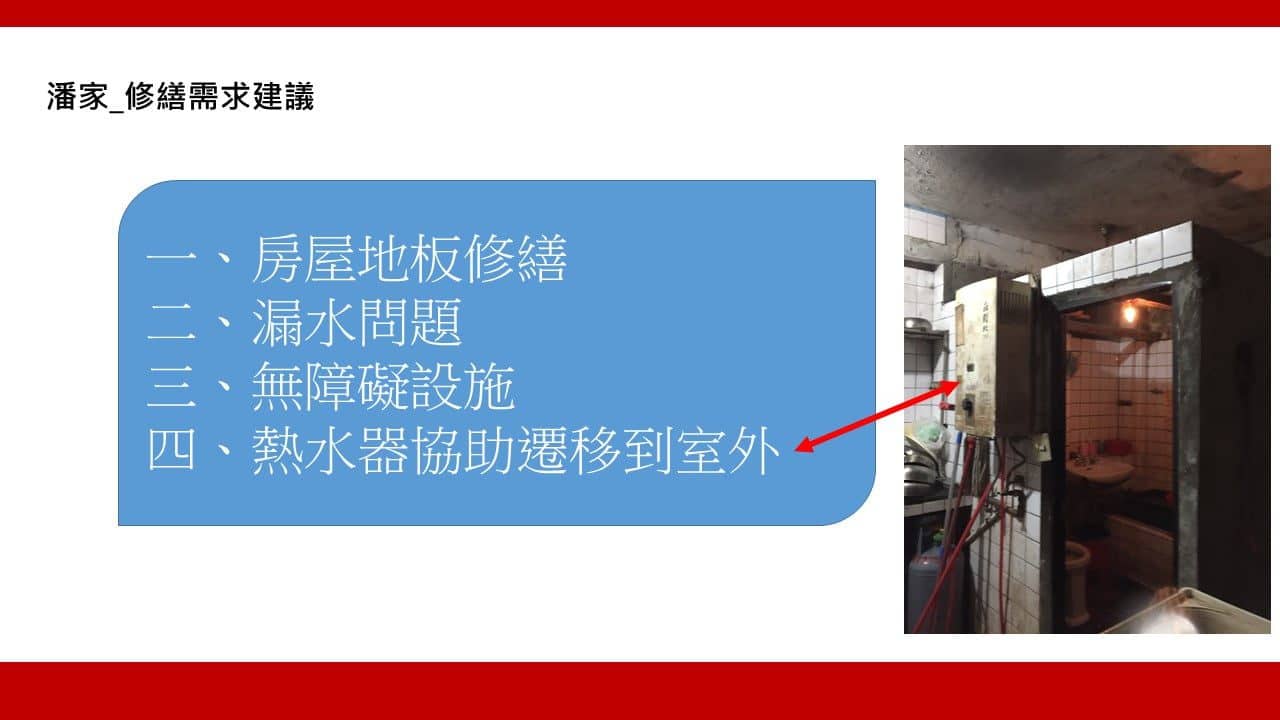 潘家_修繕需求建議

一、房屋地板修繕
二、漏水問題
三、無障礙設施
四、熱水器協助遷移到室外